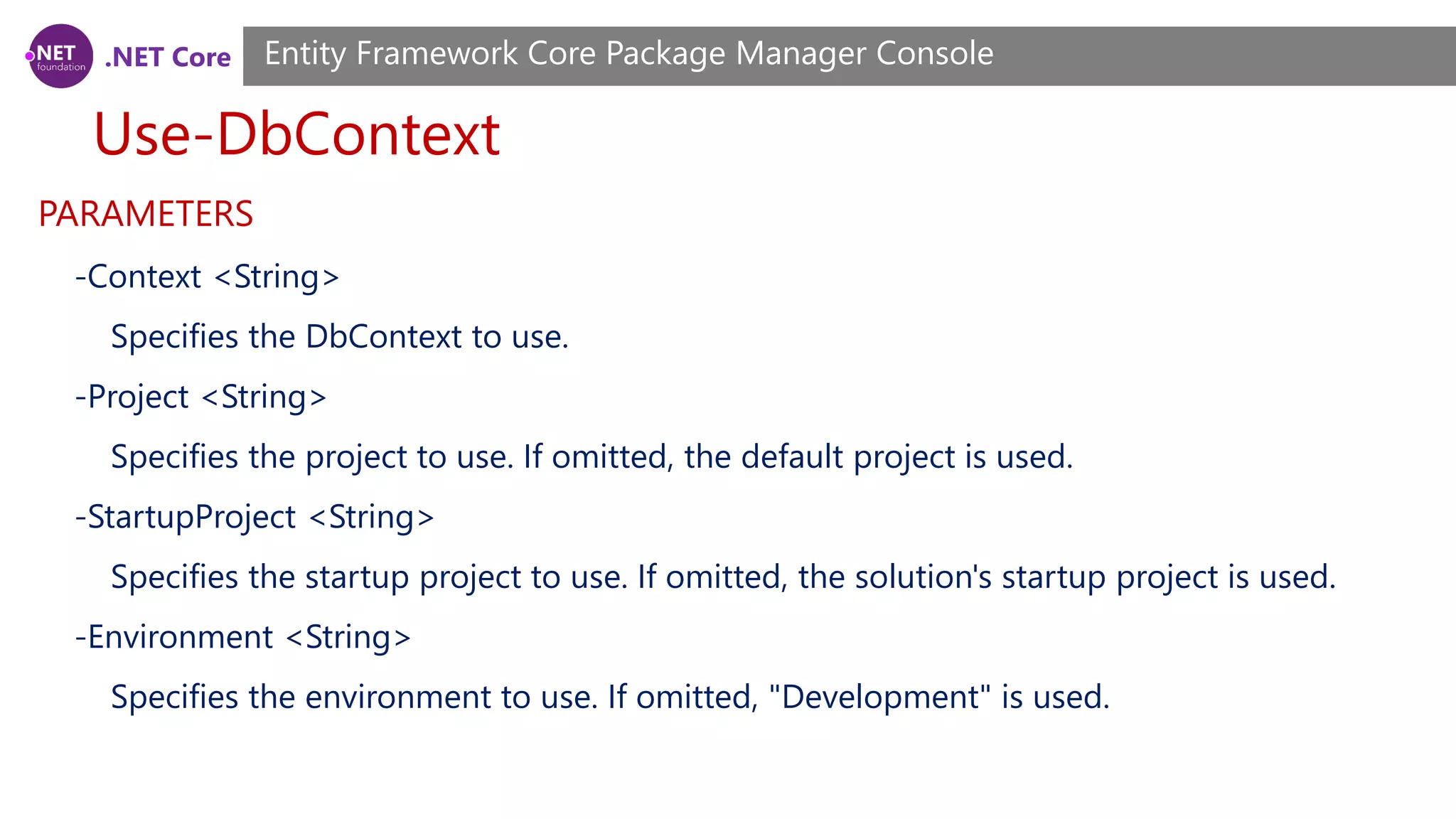 .NET foundation .NET Core Entity Framework Core Package Manager Console

Use-DbContext

PARAMETERS

-Context <String>

Specifies the DbContext to use.

-Project <String>

Specifies the project to use. If omitted, the default project is used.

-StartupProject <String>

Specifies the startup project to use. If omitted, the solution's startup project is used.

-Environment <String>

Specifies the environment to use. If omitted, "Development" is used.